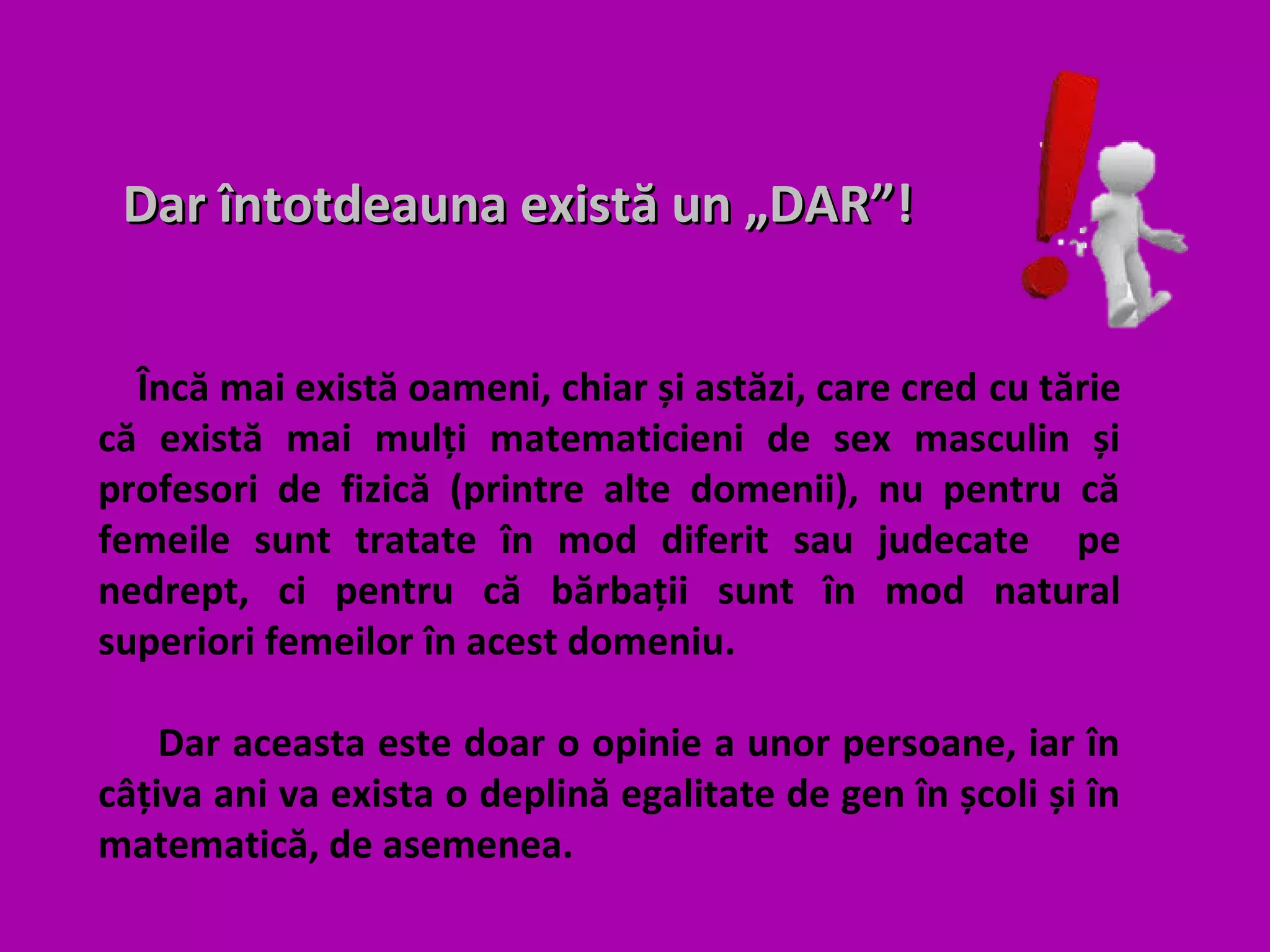 Dar întotdeauna există un „DAR”!

Încă mai există oameni, chiar și astăzi, care cred cu tărie că există mai mulți matematicieni de sex masculin și profesori de fizică (printre alte domenii), nu pentru că femeile sunt tratate în mod diferit sau judecate pe nedrept, ci pentru că bărbații sunt în mod natural superiori femeilor în acest domeniu.

Dar aceasta este doar o opinie a unor persoane, iar în câțiva ani va exista o deplină egalitate de gen în școli și în matematică, de asemenea.